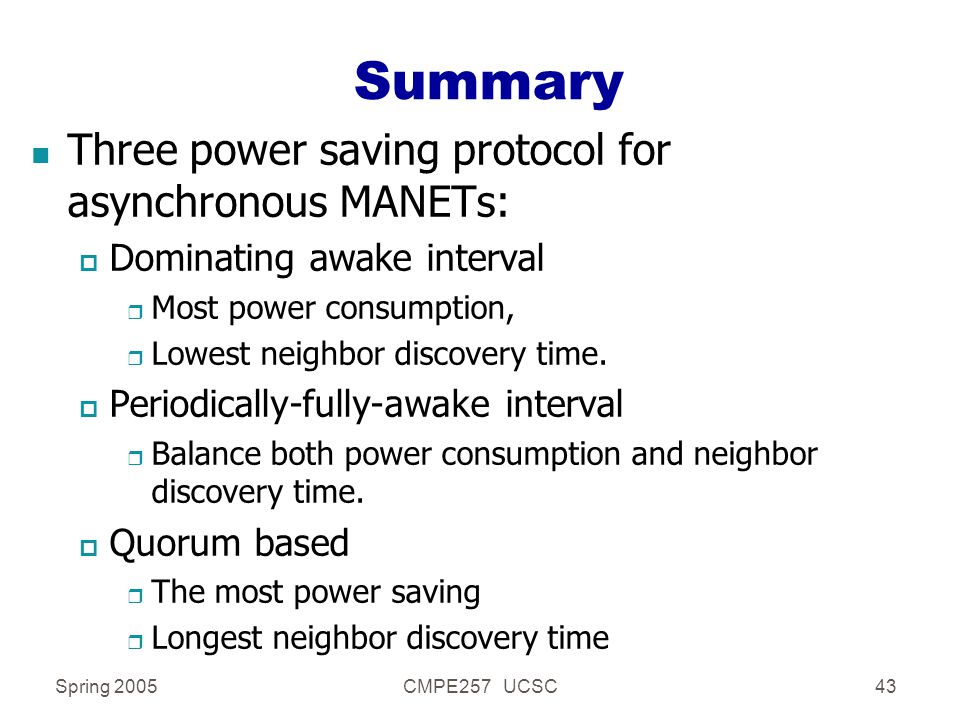 Summary

Three power saving protocol for asynchronous MANETs:

Dominating awake interval

Most power consumption,

Lowest neighbor discovery time.

Periodically-fully-awake interval

Balance both power consumption and neighbor discovery time.

Quorum based

The most power saving

Longest neighbor discovery time

Spring 2005

CMPE257 UCSC

43